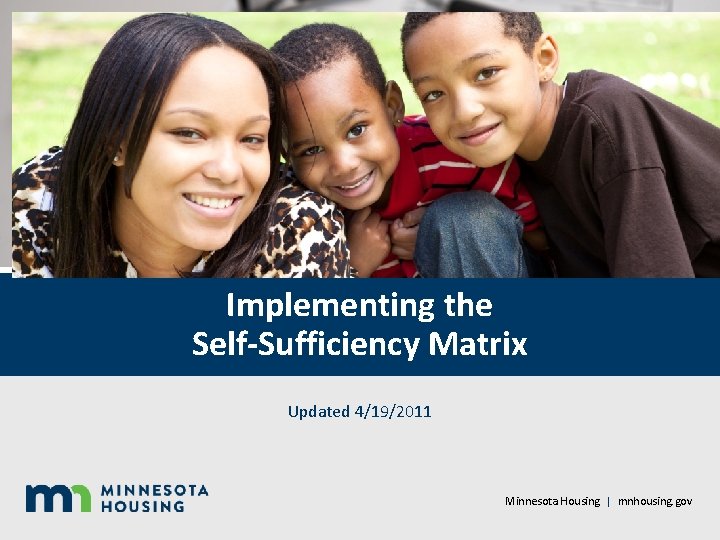 Implementing the Self-Sufficiency Matrix

Updated 4/19/2011

mn MINNESOTA HOUSING

Minnesota Housing | mnhousing.gov